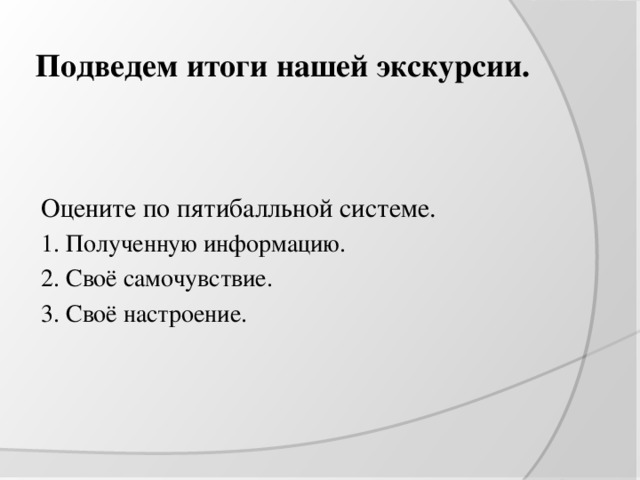 Подведем итоги нашей экскурсии.

Оцените по пятибалльной системе.
1. Полученную информацию.
2. Своё самочувствие.
3. Своё настроение.